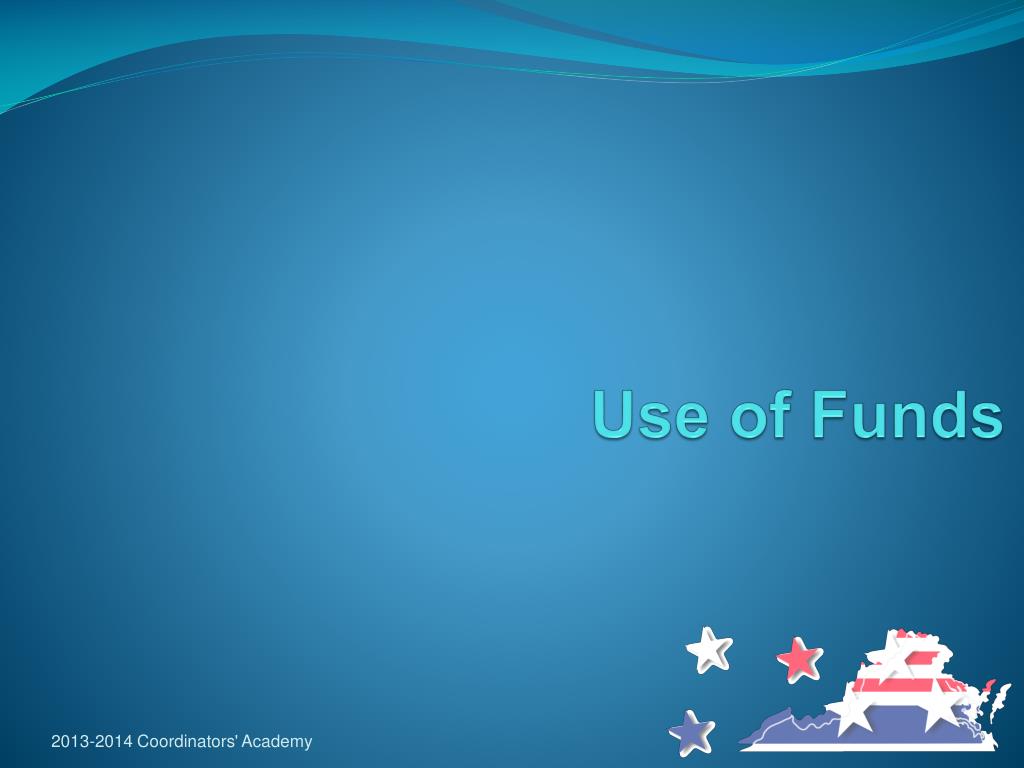 Use of Funds

2013-2014 Coordinators' Academy